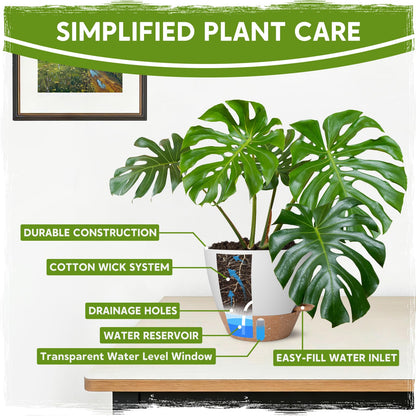 SIMPLIFIED PLANT CARE

DURABLE CONSTRUCTION

COTTON WICK SYSTEM

DRAINAGE HOLES

WATER RESERVOIR

Transparent Water Level Window

EASY-FILL WATER INLET